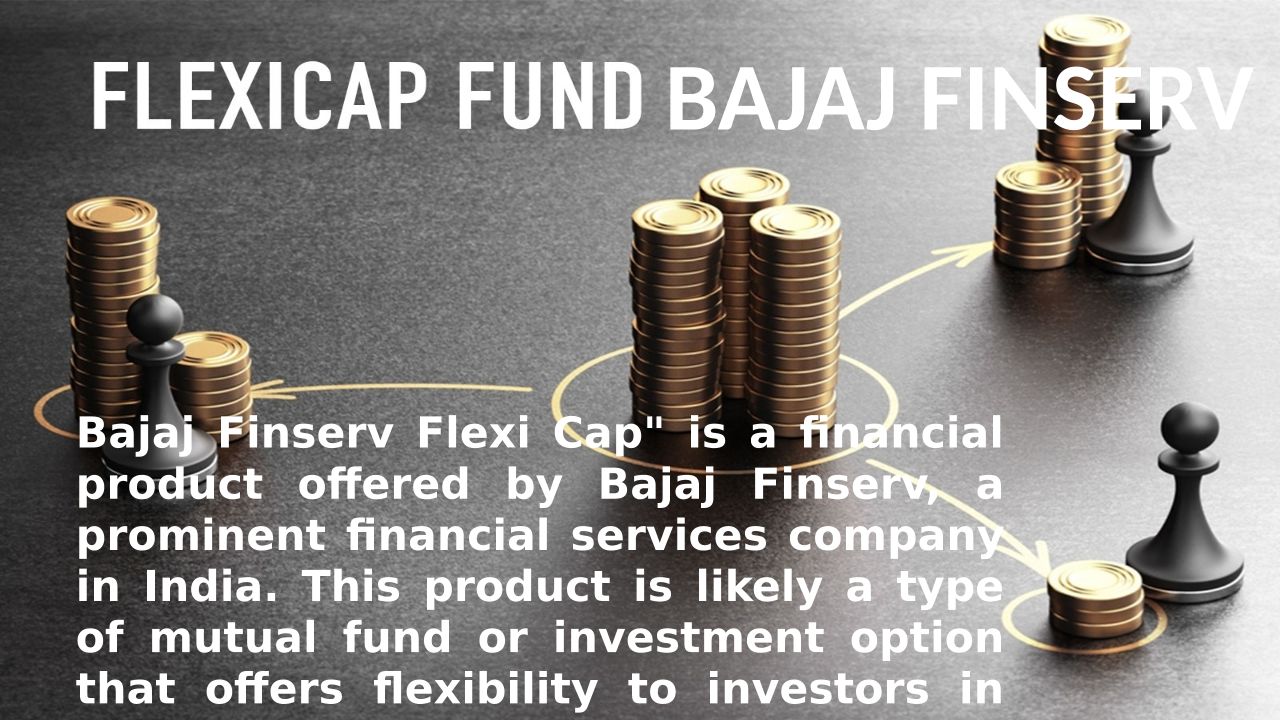 FLEXICAP FUND BAJAJ FINSERV

Bajaj Finserv Flexi Cap" is a financial product offered by Bajaj Finserv, a prominent financial services company in India. This product is likely a type of mutual fund or investment option that offers flexibility to investors in